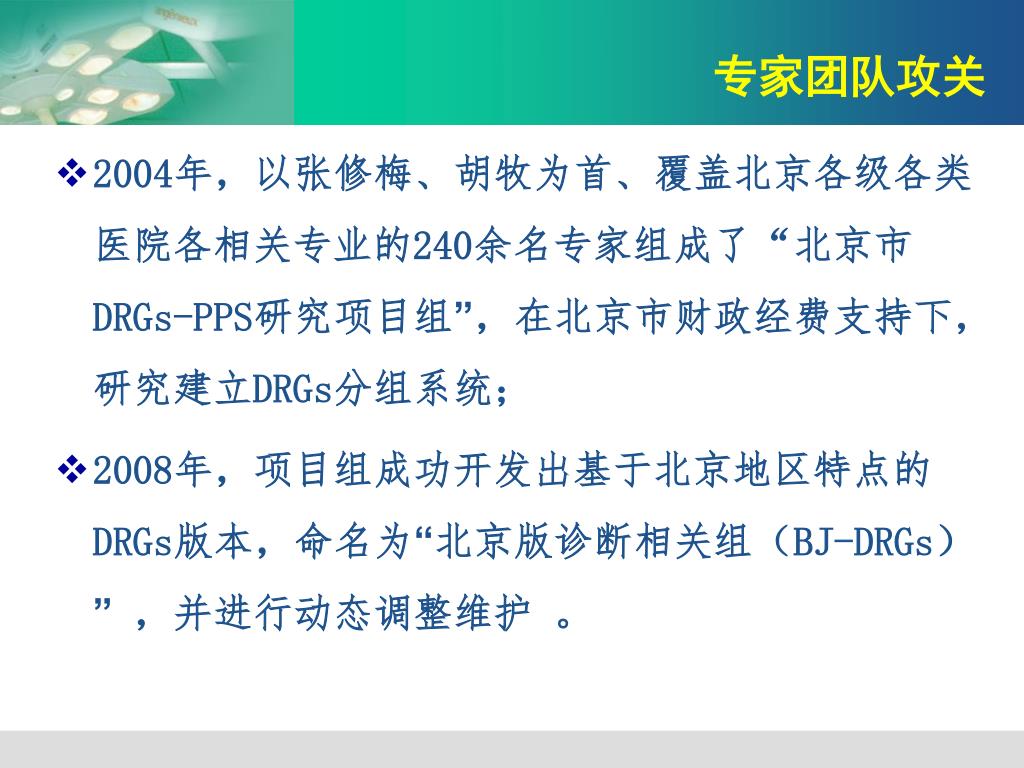 专家团队攻关

❖2004年，以张修梅、胡牧为首、覆盖北京各级各类医院各相关专业的240余名专家组成了“北京市DRGs-PPS研究项目组”，在北京市财政经费支持下，研究建立DRGs分组系统；

❖2008年，项目组成功开发出基于北京地区特点的DRGs版本，命名为“北京版诊断相关组（BJ-DRGs）”，并进行动态调整维护 。